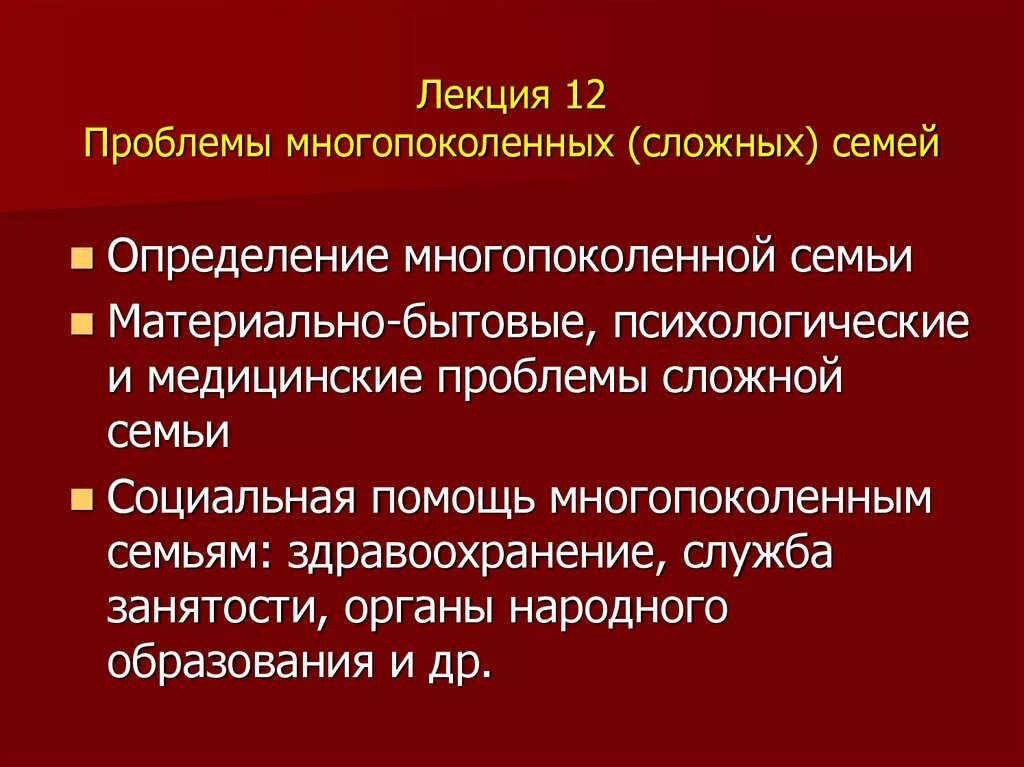 Лекция 12
Проблемы многопоколенных (сложных) семей

- Определение многопоколенной семьи
- Материально-бытовые, психологические и медицинские проблемы сложной семьи
- Социальная помощь многопоколенным семьям: здравоохранение, служба занятости, органы народного образования и др.